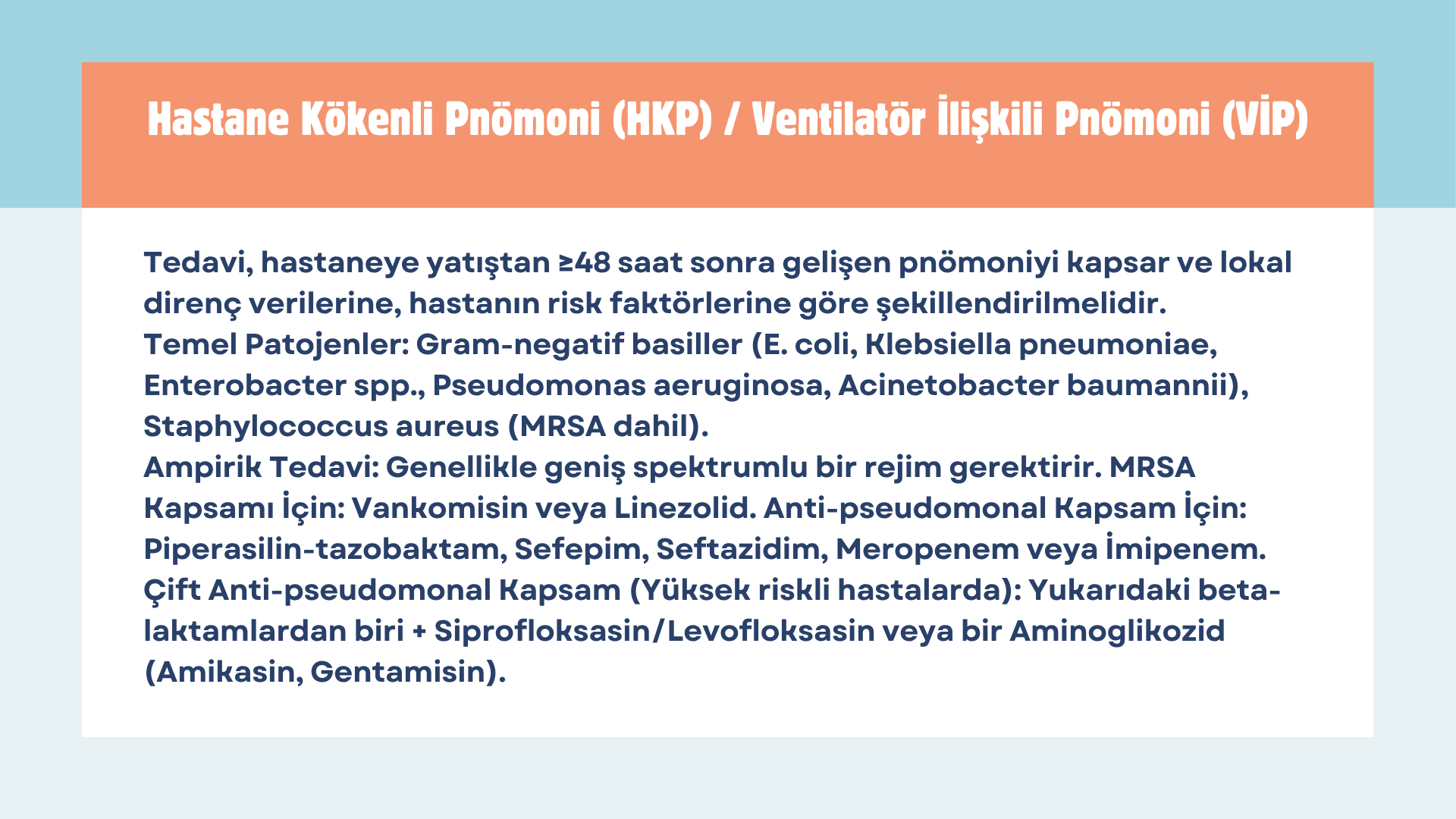 Hastane Kökenli Pnömoni (HKP) / Ventilatör İlişkili Pnömoni (VİP)

Tedavi, hastaneye yatıştan ≥48 saat sonra gelişen pnömoniyi kapsar ve lokal direnç verilerine, hastanın risk faktörlerine göre şekillendirilmelidir.
Temel Patojenler: Gram-negatif basiller (E. coli, Klebsiella pneumoniae, Enterobacter spp., Pseudomonas aeruginosa, Acinetobacter baumannii), Staphylococcus aureus (MRSA dahil).
Ampirik Tedavi: Genellikle geniş spektrumlu bir rejim gerektirir. MRSA Kapsamı İçin: Vankomisin veya Linezolid. Anti-pseudomonal Kapsam İçin: Piperasilin-tazobaktam, Sefepim, Seftazidim, Meropenem veya İmipenem. Çift Anti-pseudomonal Kapsam (Yüksek riskli hastalarda): Yukarıdaki beta-laktamlardan biri + Siprofloksasin/Levofloksasin veya bir Aminoglikozid (Amikasin, Gentamisin).